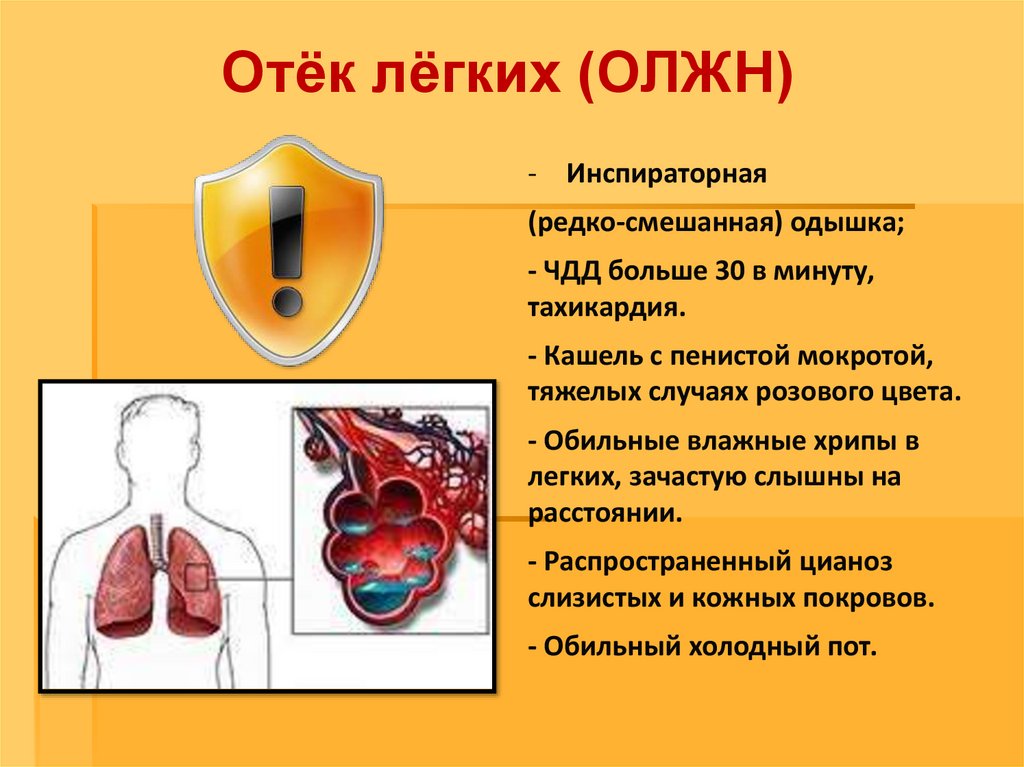 Отёк лёгких (ОЛЖН)

- Инспираторная (редко-смешанная) одышка;

- ЧДД больше 30 в минуту, тахикардия.

- Кашель с пенистой мокротой, тяжелых случаях розового цвета.

- Обильные влажные хрипы в легких, зачастую слышны на расстоянии.

- Распространенный цианоз слизистых и кожных покровов.

- Обильный холодный пот.